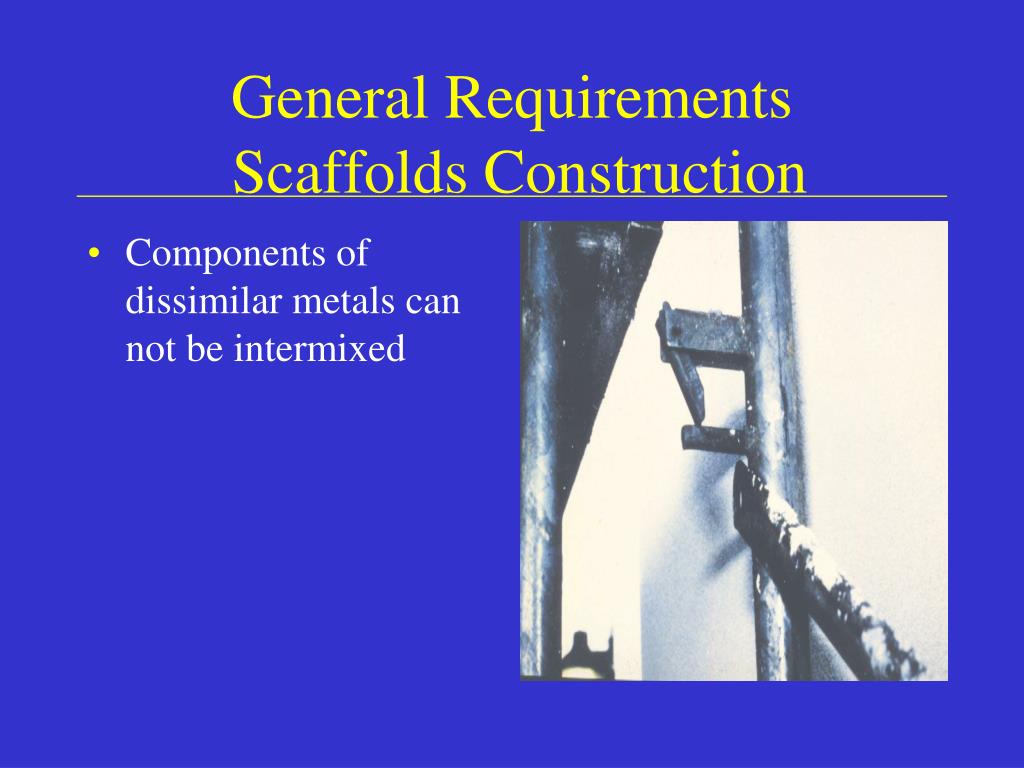 General Requirements
Scaffolds Construction

• Components of dissimilar metals can not be intermixed